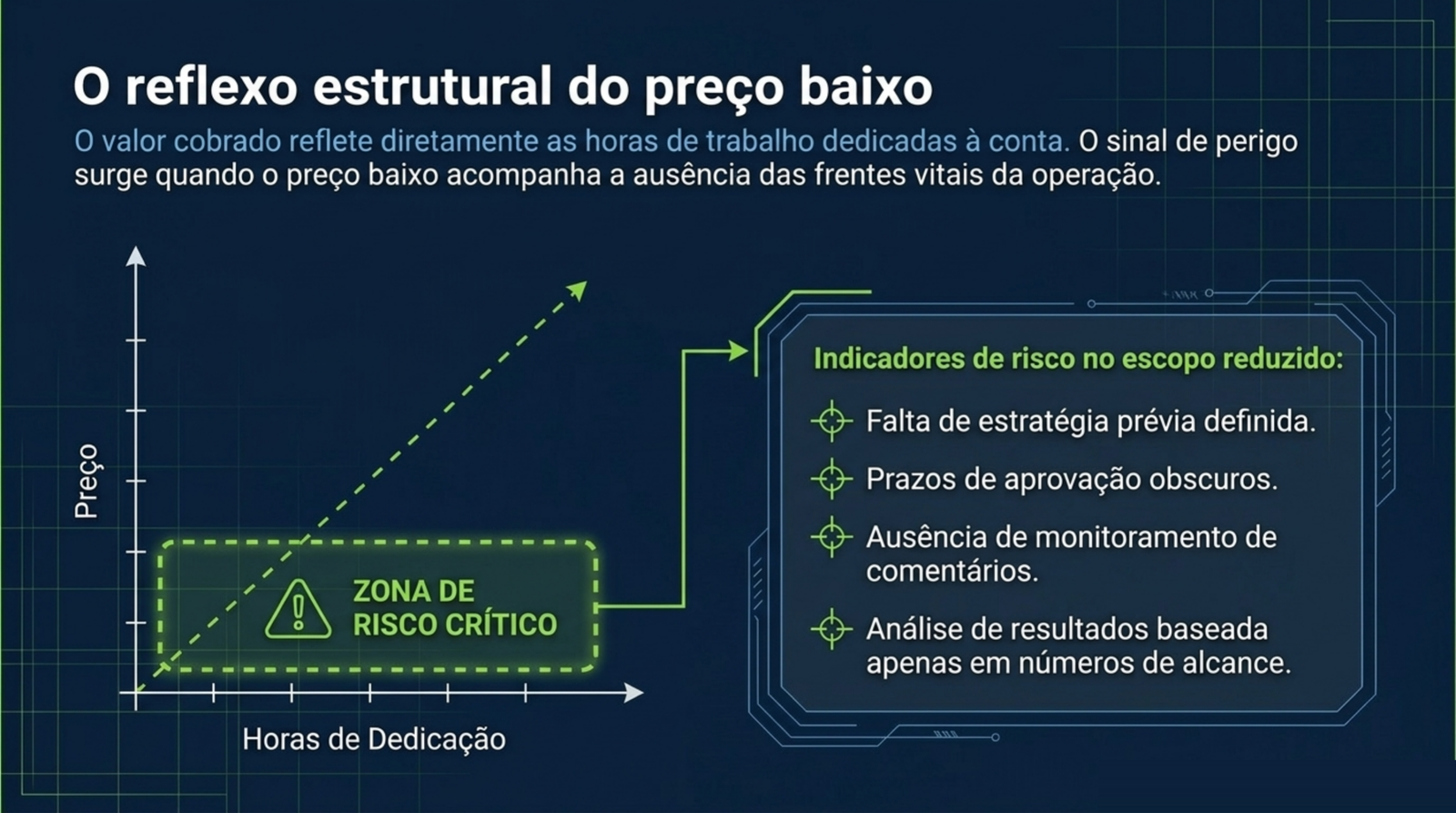 O reflexo estrutural do preço baixo

O valor cobrado reflete diretamente as horas de trabalho dedicadas à conta. O sinal de perigo surge quando o preço baixo acompanha a ausência das frentes vitais da operação.

Preço

ZONA DE
RISCO CRÍTICO

Horas de Dedicação

Indicadores de risco no escopo reduzido:

Falta de estratégia prévia definida.

Prazos de aprovação obscuros.

Ausência de monitoramento de comentários.

Análise de resultados baseada apenas em números de alcance.